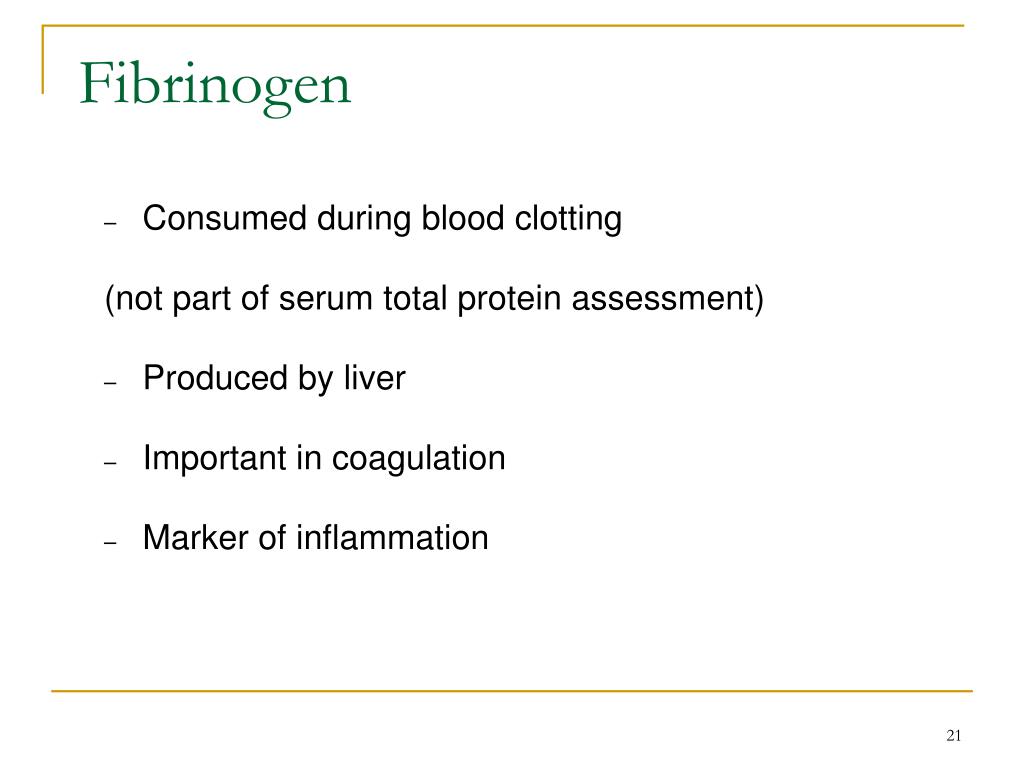 Fibrinogen

– Consumed during blood clotting

(not part of serum total protein assessment)

– Produced by liver

– Important in coagulation

– Marker of inflammation

21